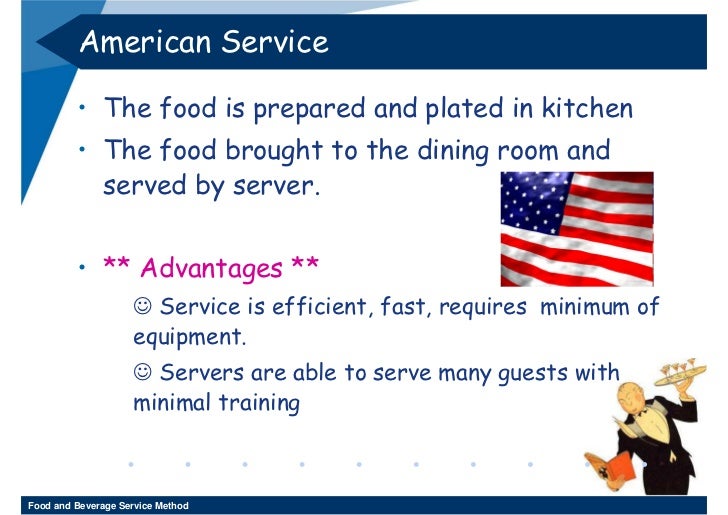 American Service

• The food is prepared and plated in kitchen

• The food brought to the dining room and served by server.

• ** Advantages **

☺ Service is efficient, fast, requires minimum of equipment.

☺ Servers are able to serve many guests with minimal training

Food and Beverage Service Method